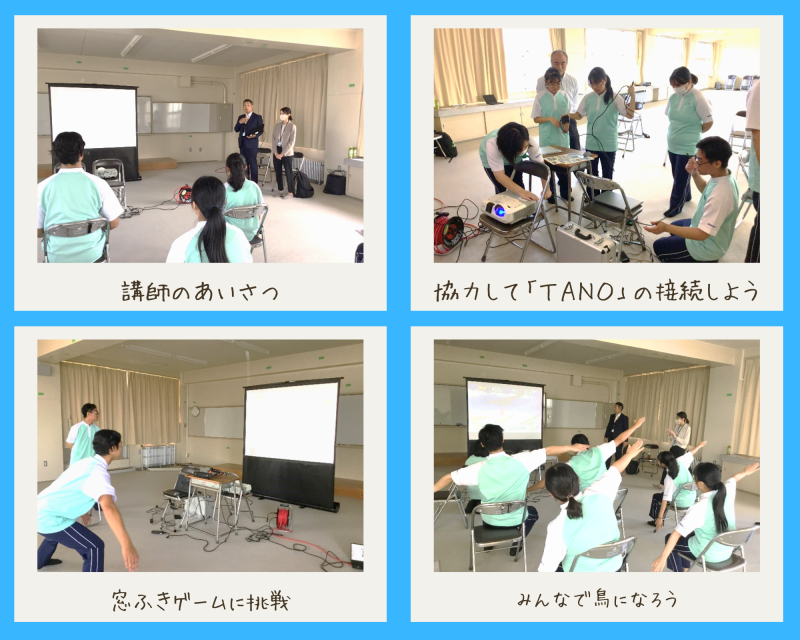 講師のあいさつ

協力して「TANO」の接続しよう

窓ふきゲームに挑戦

みんなで鳥になろう